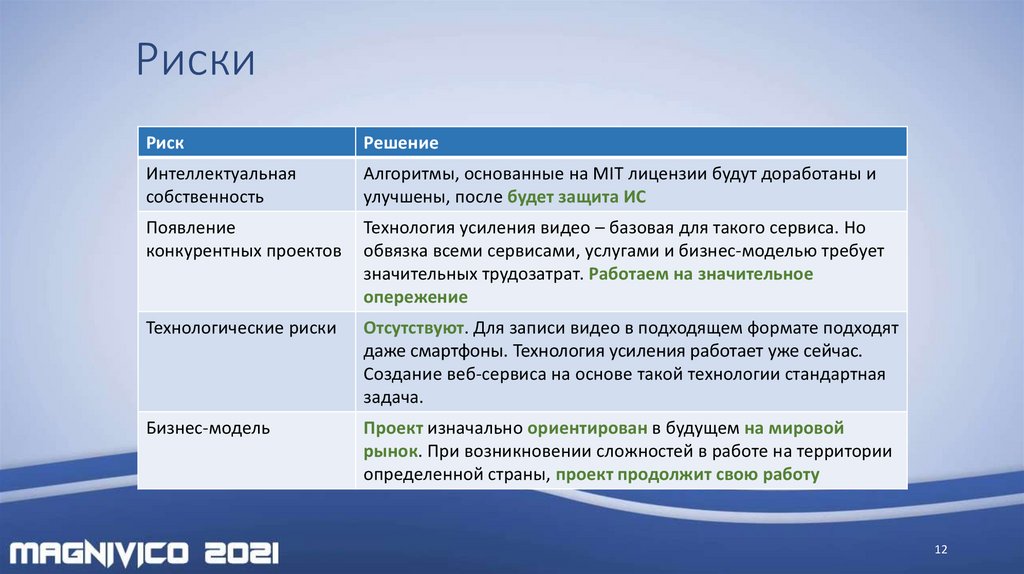 Риски

| Риск | Решение |
|---|---|
| Интеллектуальная собственность | Алгоритмы, основанные на MIT лицензии будут доработаны и улучшены, после будет защита ИС |
| Появление конкурентных проектов | Технология усиления видео – базовая для такого сервиса. Но обвязка всеми сервисами, услугами и бизнес-моделью требует значительных трудозатрат. Работаем на значительное опережение |
| Технологические риски | Отсутствуют. Для записи видео в подходящем формате подходят даже смартфоны. Технология усиления работает уже сейчас. Создание веб-сервиса на основе такой технологии стандартная задача. |
| Бизнес-модель | Проект изначально ориентирован в будущем на мировой рынок. При возникновении сложностей в работе на территории определенной страны, проект продолжит свою работу |

MAGNIVICO 2021

12